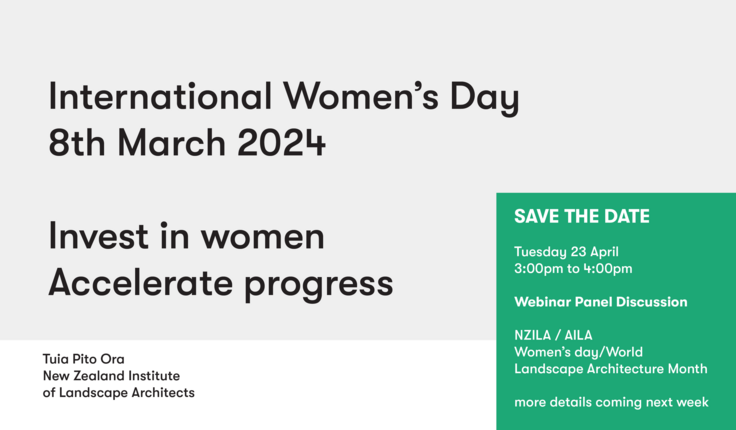 International Women's Day
8th March 2024

Invest in women
Accelerate progress

Tuia Pito Ora
New Zealand Institute
of Landscape Architects

SAVE THE DATE

Tuesday 23 April
3:00pm to 4:00pm

Webinar Panel Discussion

NZILA / AILA
Women's day/World Landscape Architecture Month

more details coming next week